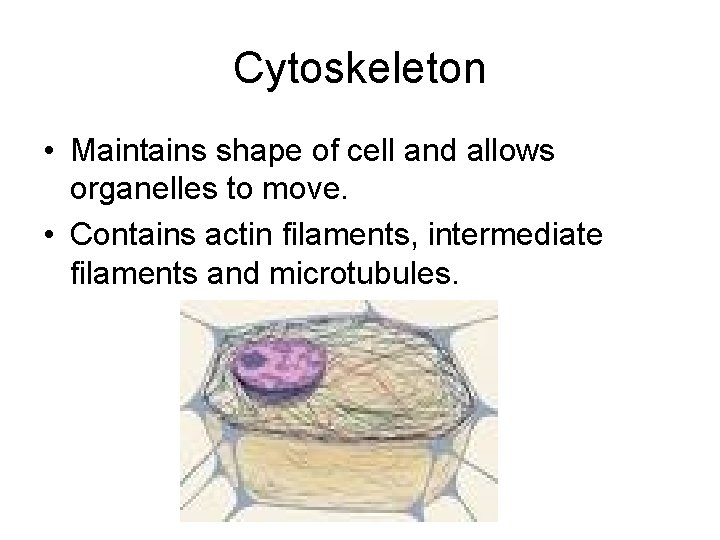 Cytoskeleton

• Maintains shape of cell and allows organelles to move.

• Contains actin filaments, intermediate filaments and microtubules.